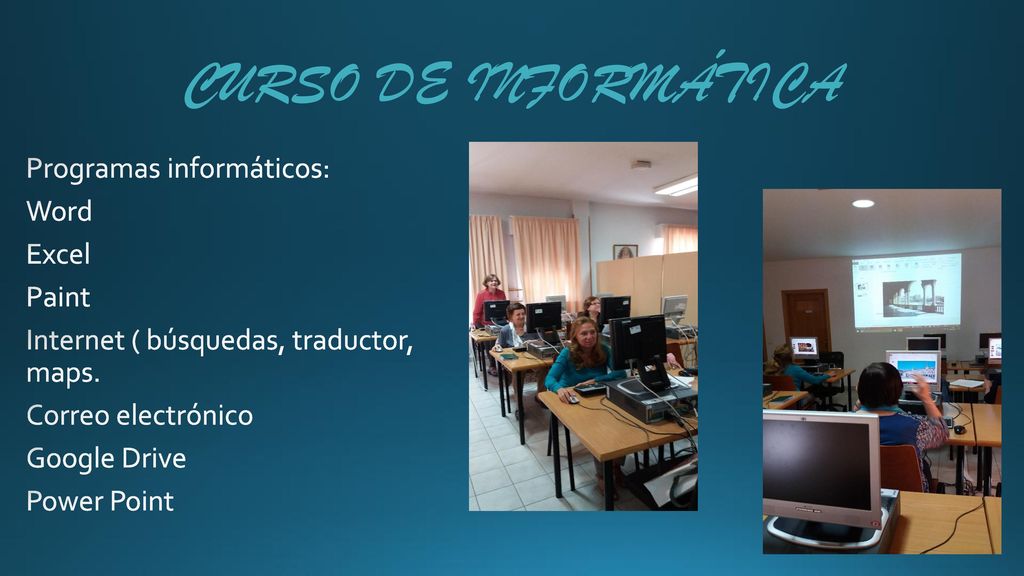 CURSO DE INFORMÁTICA

Programas informáticos:
Word
Excel
Paint
Internet ( búsquedas, traductor, maps.
Correo electrónico
Google Drive
Power Point